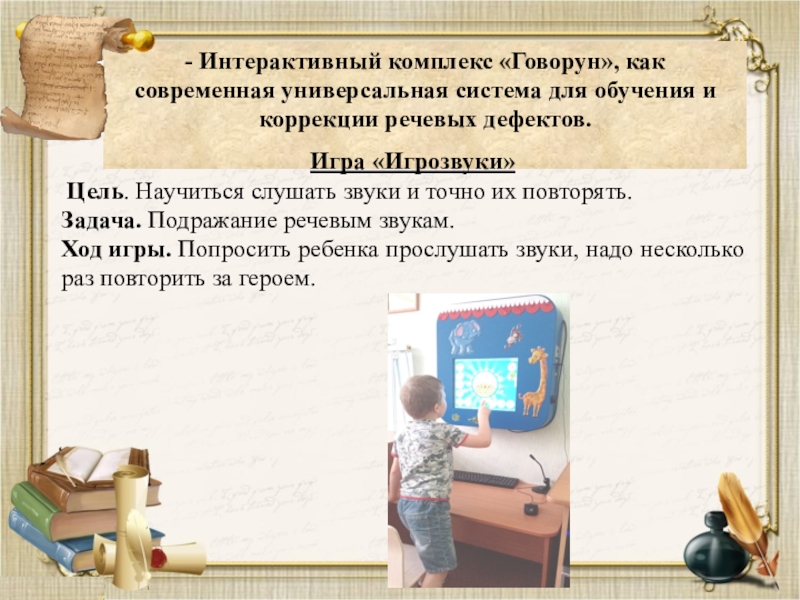 - Интерактивный комплекс «Говорун», как современная универсальная система для обучения и коррекции речевых дефектов.

Игра «Игрозвуки»

Цель. Научиться слушать звуки и точно их повторять.
Задача. Подражание речевым звукам.
Ход игры. Попросить ребенка прослушать звуки, надо несколько раз повторить за героем.